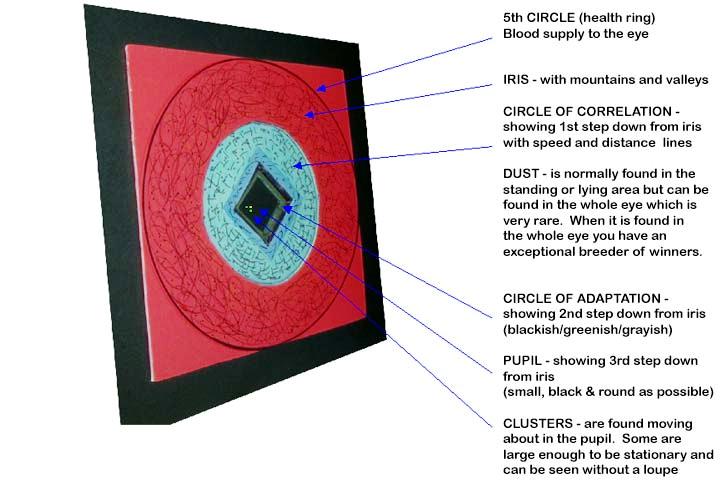 5th CIRCLE (health ring)
Blood supply to the eye

IRIS - with mountains and valleys

CIRCLE OF CORRELATION - showing 1st step down from iris with speed and distance lines

DUST - is normally found in the standing or lying area but can be found in the whole eye which is very rare. When it is found in the whole eye you have an exceptional breeder of winners.

CIRCLE OF ADAPTATION - showing 2nd step down from iris (blackish/greenish/grayish)

PUPIL - showing 3rd step down from iris
(small, black & round as possible)

CLUSTERS - are found moving about in the pupil. Some are large enough to be stationary and can be seen without a loupe